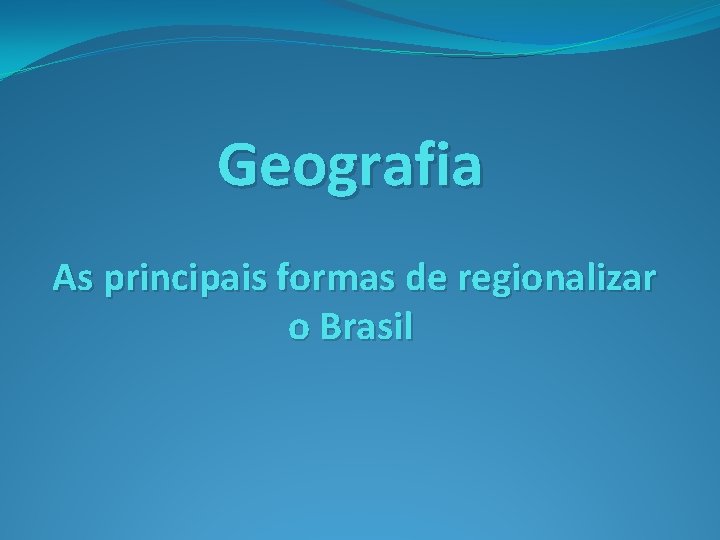 Geografia

As principais formas de regionalizar o Brasil